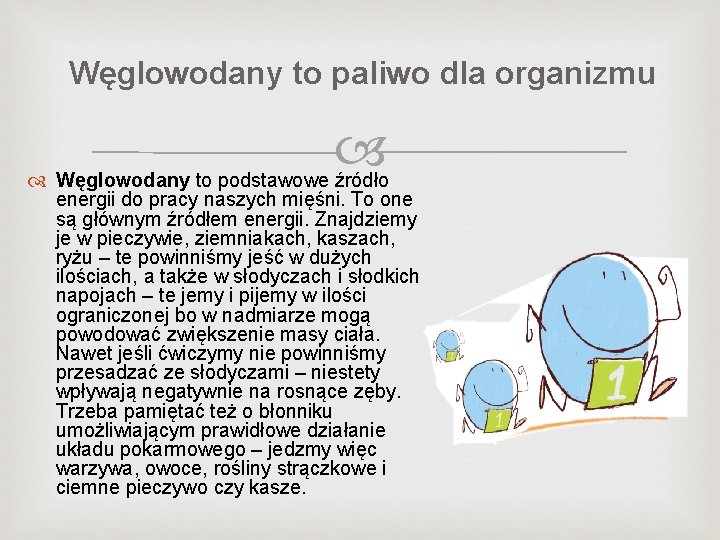 Węglowodany to paliwo dla organizmu

Węglowodany to podstawowe źródło energii do pracy naszych mięśni. To one są głównym źródłem energii. Znajdziemy je w pieczywie, ziemniakach, kaszach, ryżu – te powinniśmy jeść w dużych ilościach, a także w słodyczach i słodkich napojach – te jemy i pijemy w ilości ograniczonej bo w nadmiarze mogą powodować zwiększenie masy ciała. Nawet jeśli ćwiczymy nie powinniśmy przesadzać ze słodyczami – niestety wpływają negatywnie na rosnące zęby. Trzeba pamiętać też o błonniku umożliwiającym prawidłowe działanie układu pokarmowego – jedzmy więc warzywa, owoce, rośliny strączkowe i ciemne pieczywo czy kasze.

1

1